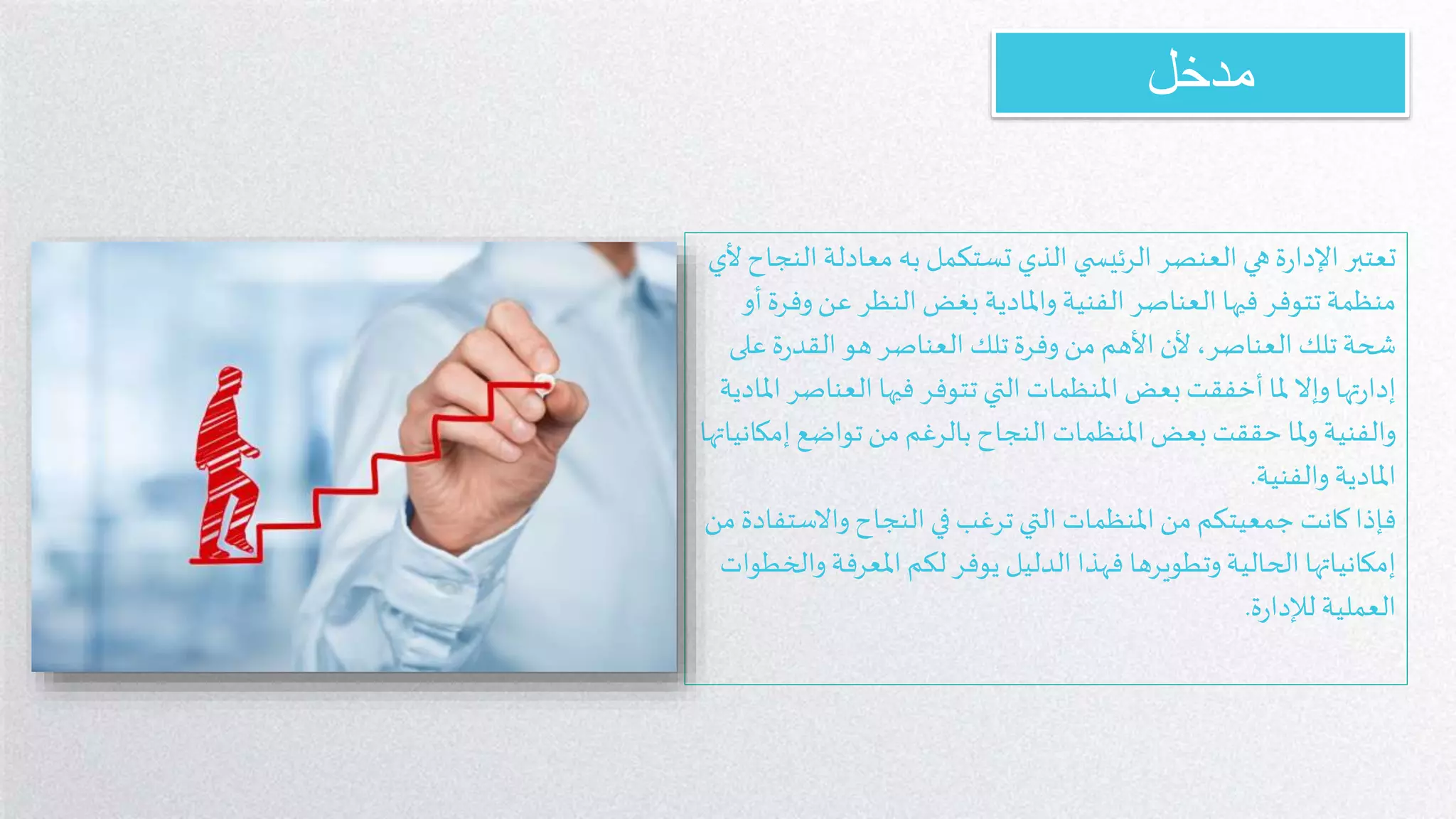 مدخل

تعتبر الإدارة هي العنصر الرئيسي الذي تستكمل به معادلة النجاح لأي منظمة تتوفر فيها العناصر الفنية والمادية بغض النظر عن وفرة أو شحة تلك العناصر، لأن الأهم من وفرة تلك العناصر هو القدرة على إدارتها وإلا لما أخفقت بعض المنظمات التي تتوفر فيها العناصر المادية والفنية ولما حققت بعض المنظمات النجاح بالرغم من تواضع إمكانياتها المادية والفنية.

فإذا كانت جمعيتكم من المنظمات التي ترغب في النجاح والاستفادة من إمكانياتها الحالية وتطويرها فهذا الدليل يوفر لكم المعرفة والخطوات العملية للإدارة.